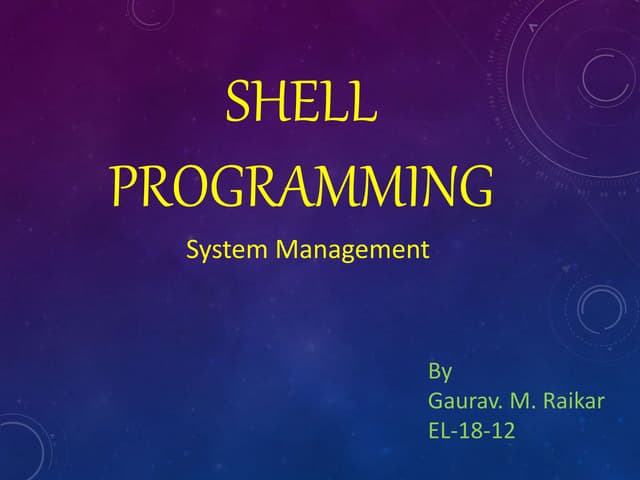 SHELL PROGRAMMING

System Management

By
Gaurav. M. Raikar
EL-18-12